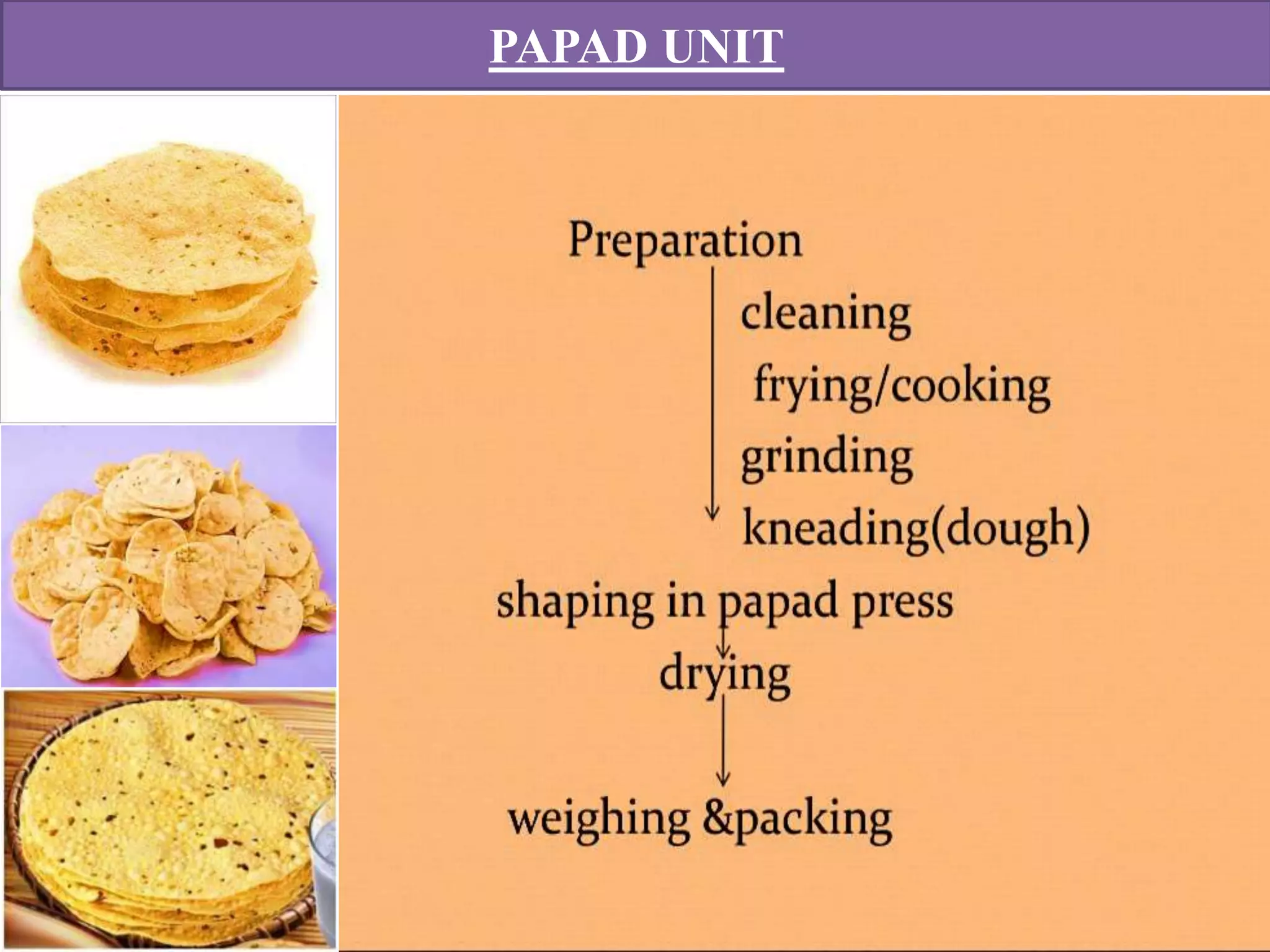 PAPAD UNIT

Preparation

cleaning

frying/cooking

grinding

kneading(dough)

shaping in papad press

drying

weighing &packing